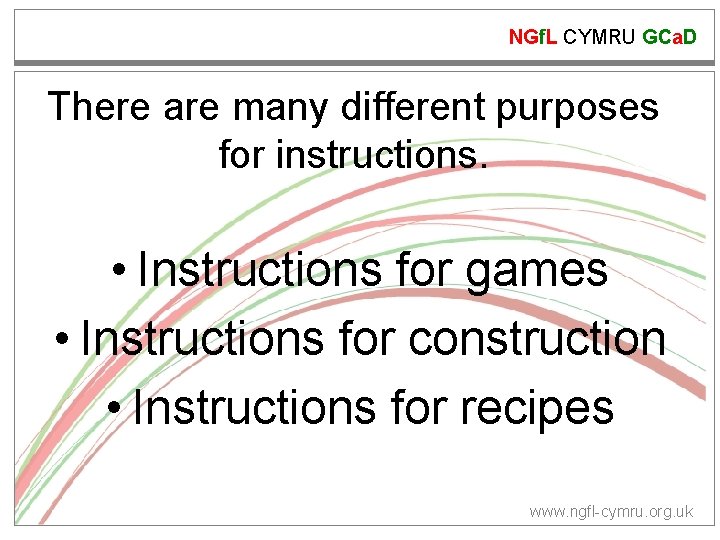 NGfL CYMRU GCaD

There are many different purposes for instructions.

• Instructions for games
• Instructions for construction
• Instructions for recipes

www.ngfl-cymru.org.uk